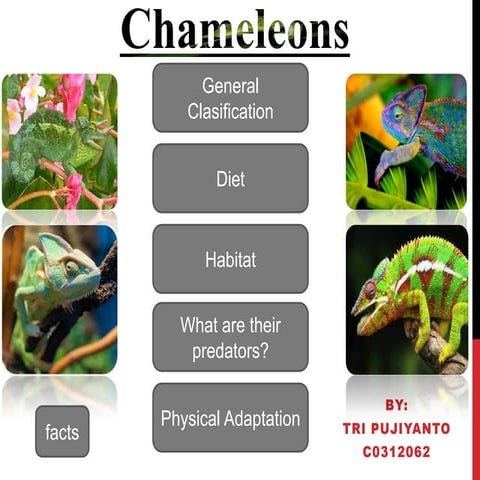 Chameleons

General Clasification

Diet

Habitat

What are their predators?

Physical Adaptation

facts

BY:
TRI PUJIYANTO
C0312062